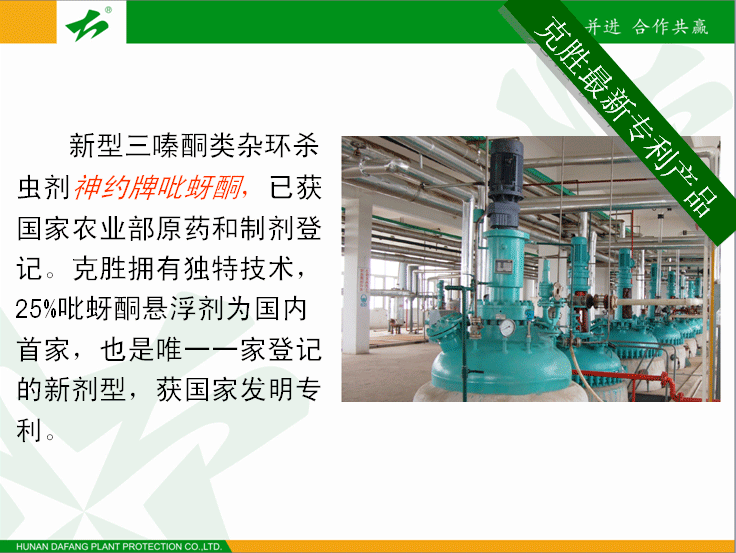 并进 合作共赢

克胜最新专利产品

新型三嗪酮类杂环杀虫剂神约牌吡蚜酮，已获国家农业部原药和制剂登记。克胜拥有独特技术，25%吡蚜酮悬浮剂为国内首家，也是唯一一家登记的新剂型，获国家发明专利。

HUNAN DAFANG PLANT PROTECTION CO.,LTD.